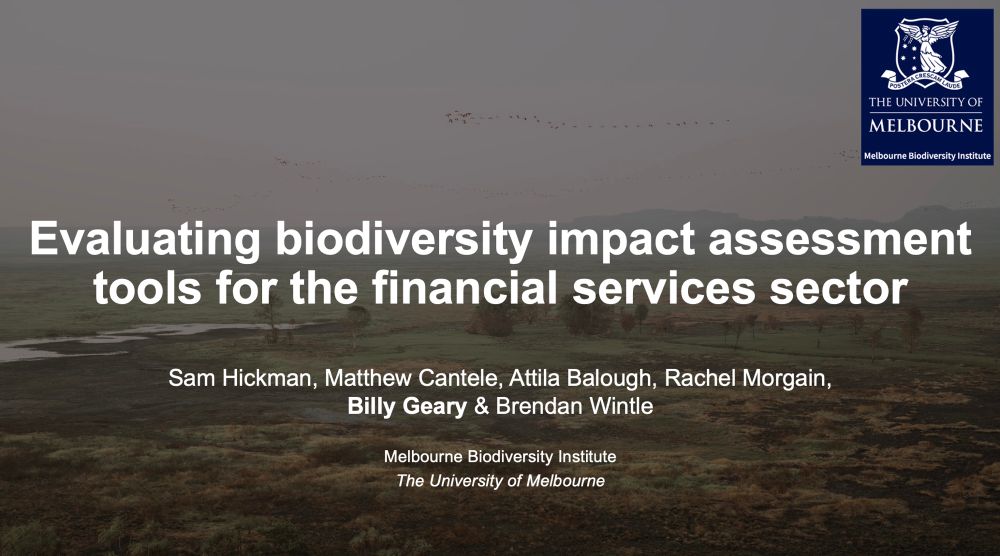 POSTERA CRESCAM LAUDE

THE UNIVERSITY OF MELBOURNE

Melbourne Biodiversity Institute

Evaluating biodiversity impact assessment tools for the financial services sector

Sam Hickman, Matthew Cantele, Attila Balough, Rachel Morgain, Billy Geary & Brendan Wintle

Melbourne Biodiversity Institute

The University of Melbourne